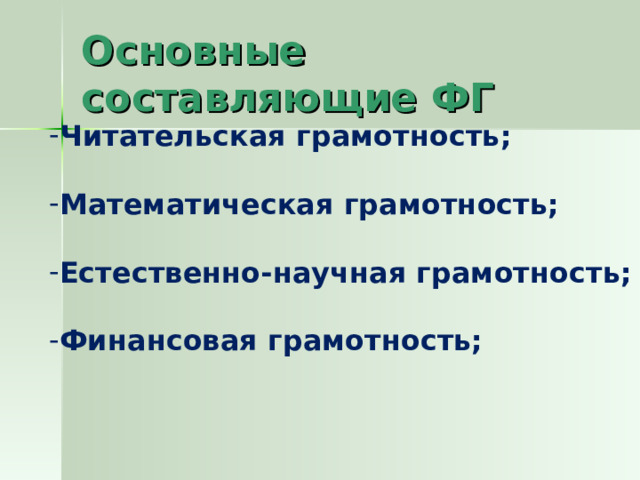 Основные составляющие ФГ

-Читательская грамотность;

-Математическая грамотность;

-Естественно-научная грамотность;

-Финансовая грамотность;